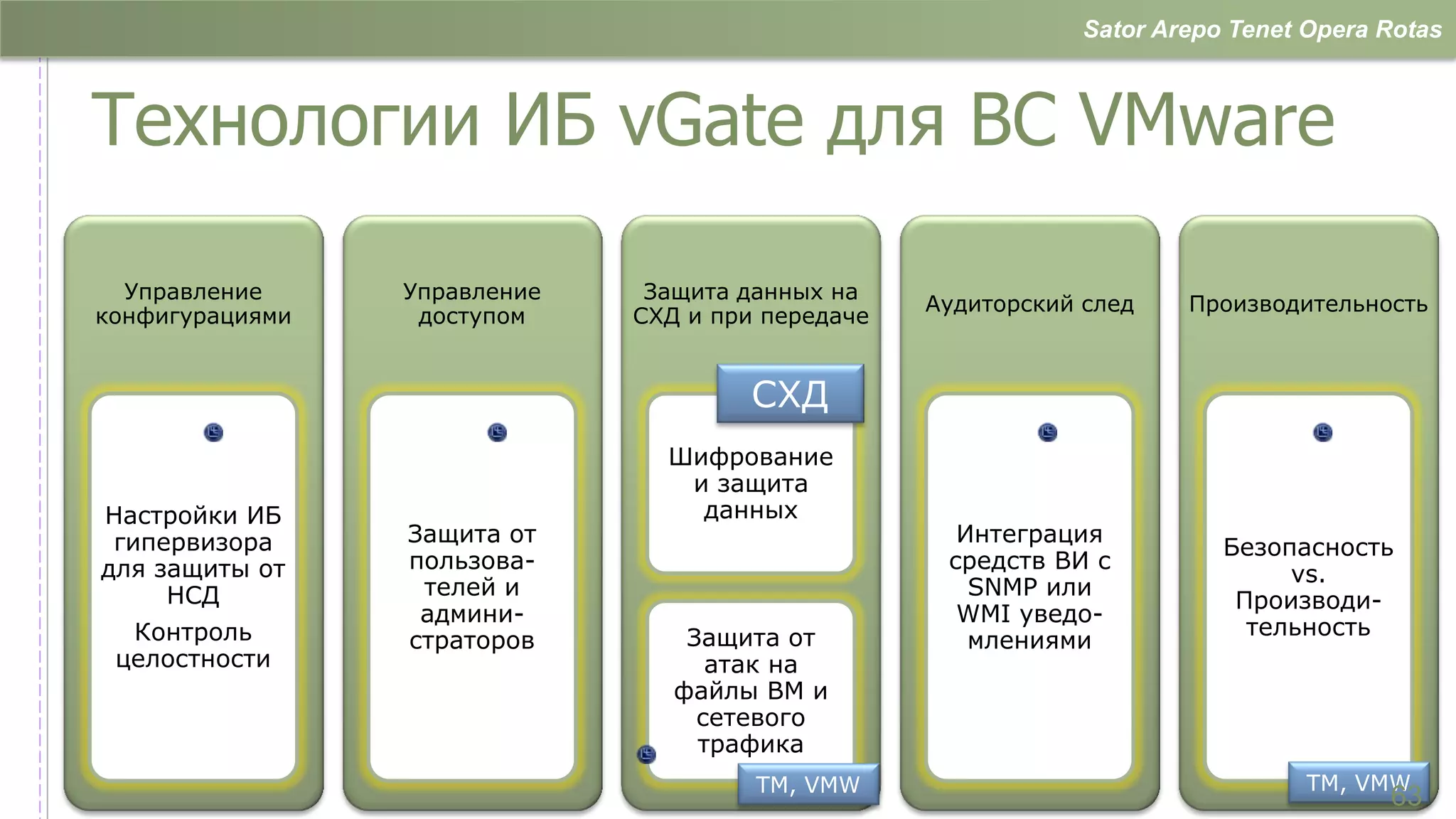 Sator Arepo Tenet Opera Rotas

Технологии ИБ vGate для ВС VMware

Управление конфигурациями

Настройки ИБ гипервизора для защиты от НСД

Контроль целостности

Управление доступом

Защита от пользователей и администраторов

Защита данных на СХД и при передаче

СХД

Шифрование и защита данных

Защита от атак на файлы ВМ и сетевого трафика

TM, VMW

Аудиторский след

Интеграция средств ВИ с SNMP или WMI уведомлениями

Производительность

Безопасность vs. Производительность

TM, VMW

63